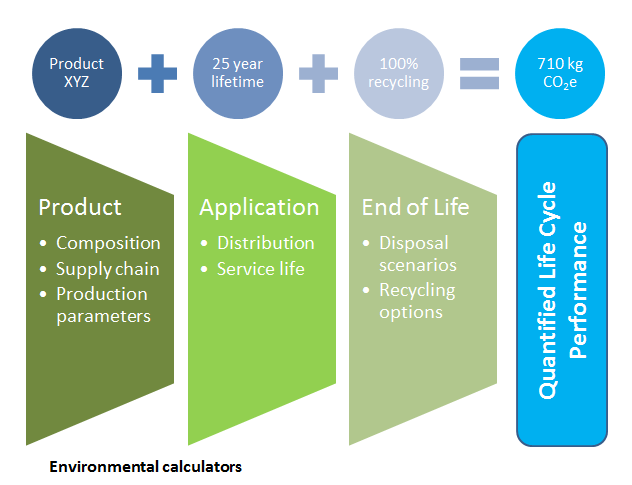 Product XYZ

+

25 year lifetime

+

100% recycling

=

710 kg $CO_2e$

Product
• Composition
• Supply chain
• Production parameters

Application
• Distribution
• Service life

End of Life
• Disposal scenarios
• Recycling options

Quantified Life Cycle Performance

Environmental calculators